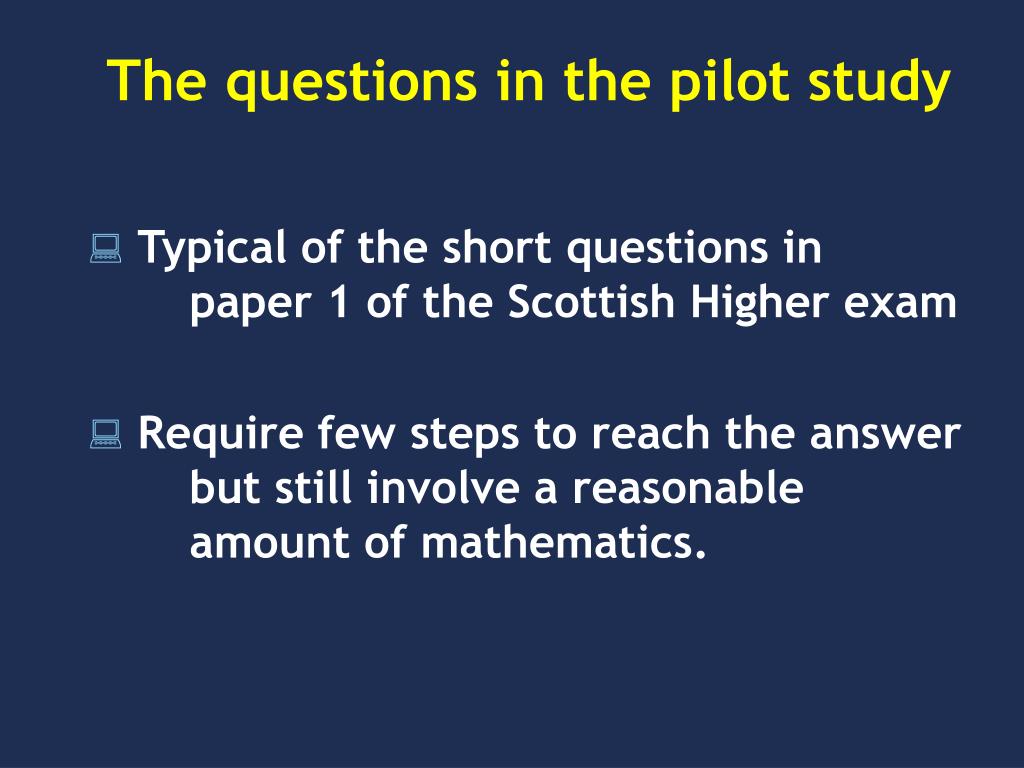 The questions in the pilot study

Typical of the short questions in paper 1 of the Scottish Higher exam

Require few steps to reach the answer but still involve a reasonable amount of mathematics.